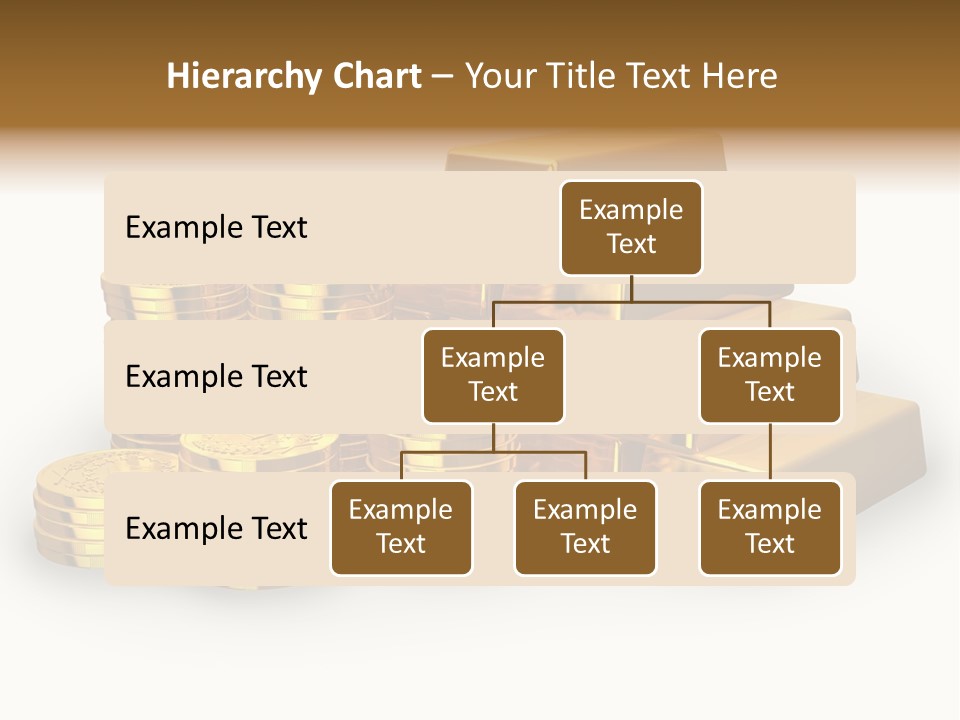 Hierarchy Chart – Your Title Text Here

Example Text

Example Text

Example Text

Example Text

Example Text

Example Text

Example Text

Example Text

Example Text